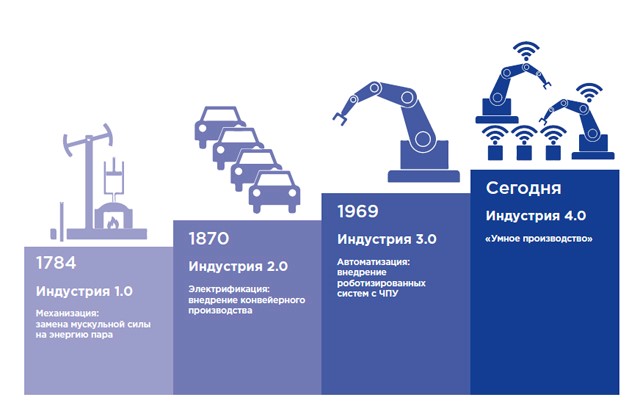 1784

Индустрия 1.0

Механизация: замена мускульной силы на энергию пара

1870

Индустрия 2.0

Электрификация: внедрение конвейерного производства

1969

Индустрия 3.0

Автоматизация: внедрение роботизированных систем с ЧПУ

Сегодня

Индустрия 4.0

«Умное производство»